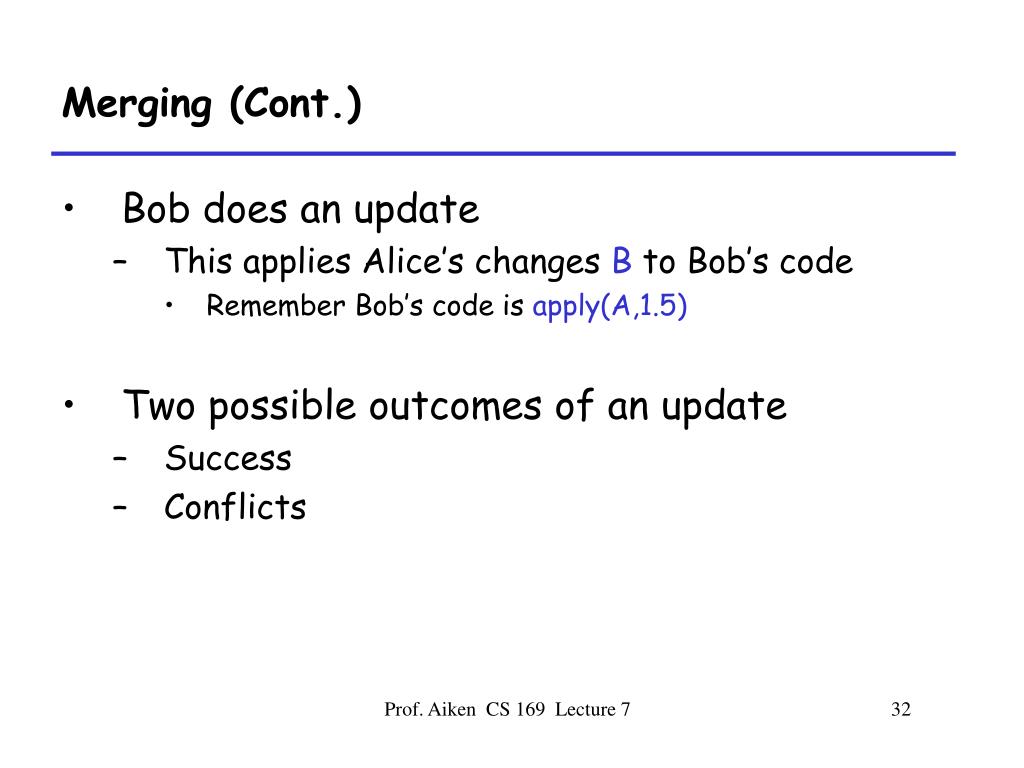 Merging (Cont.)

• Bob does an update
– This applies Alice’s changes B to Bob’s code
• Remember Bob’s code is apply(A,1.5)

• Two possible outcomes of an update
– Success
– Conflicts

Prof. Aiken CS 169 Lecture 7

32